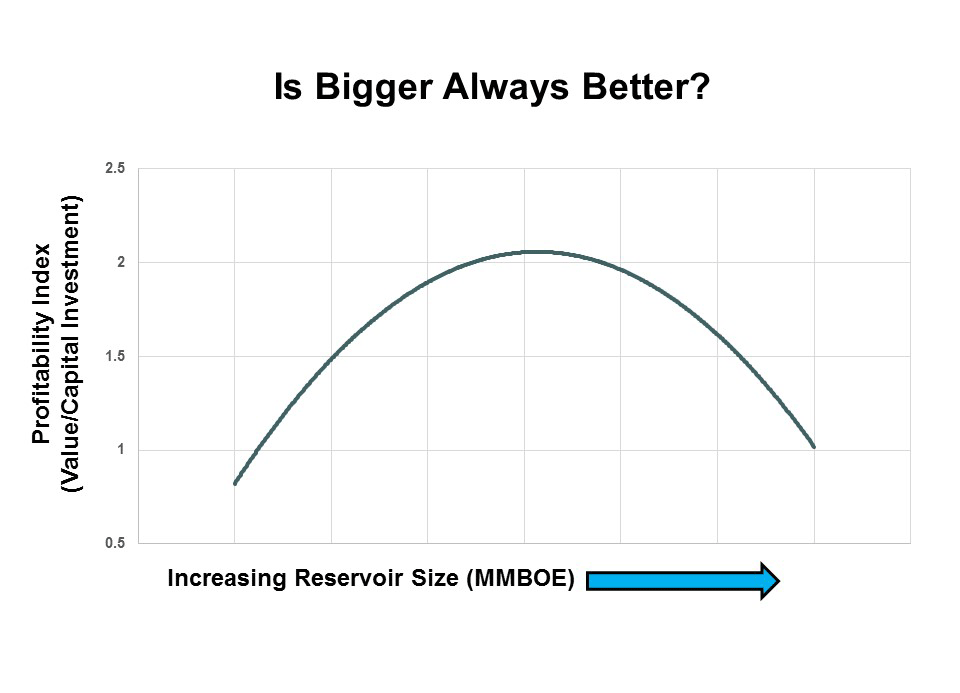 Is Bigger Always Better?

Profitability Index
(Value/Capital Investment)

2.5
2
1.5
1
0.5

Increasing Reservoir Size (MMBOE)